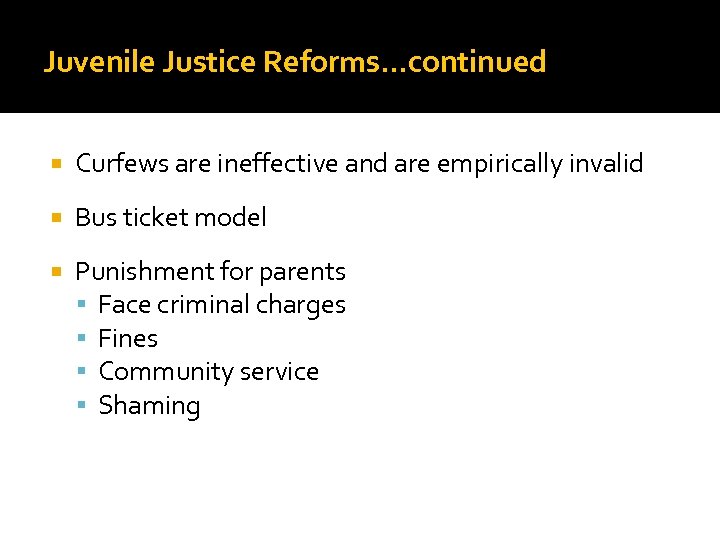 Juvenile Justice Reforms…continued

- Curfews are ineffective and are empirically invalid
- Bus ticket model
- Punishment for parents
  - Face criminal charges
  - Fines
  - Community service
  - Shaming